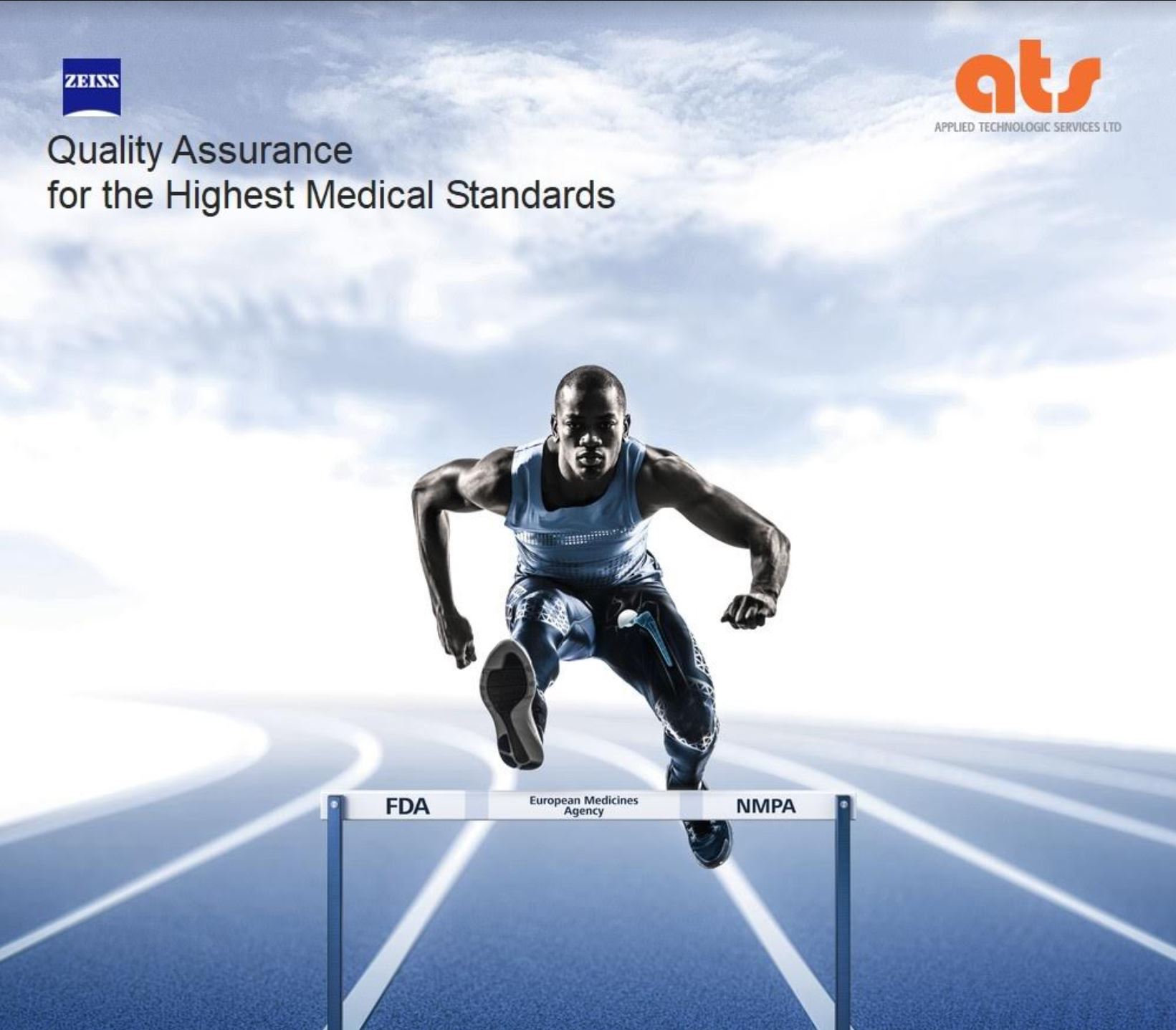 ZEISS

ats
APPLIED TECHNOLOGIC SERVICES LTD

Quality Assurance
for the Highest Medical Standards

FDA

European Medicines Agency

NMPA